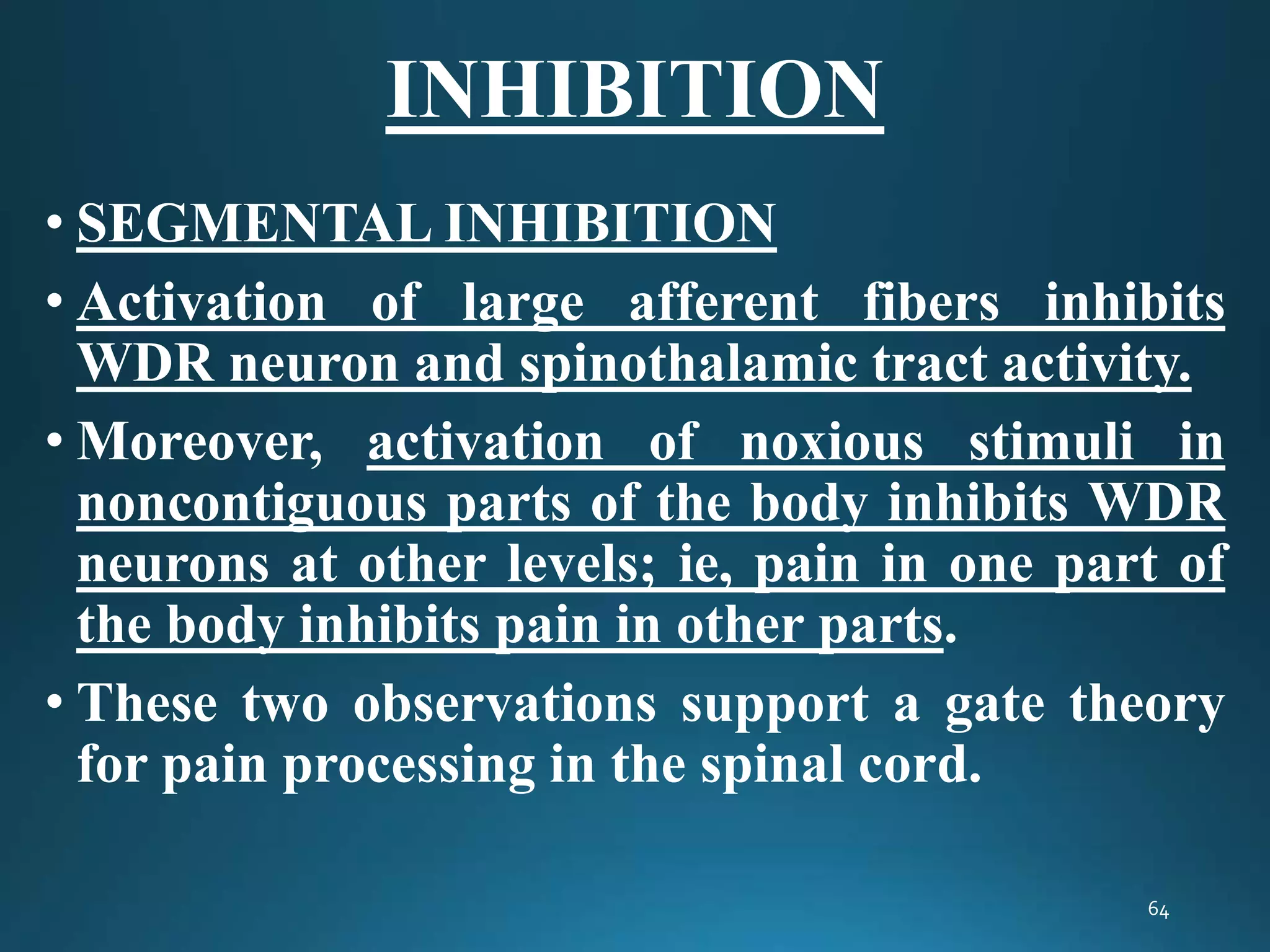 INHIBITION

• SEGMENTAL INHIBITION

• Activation of large afferent fibers inhibits WDR neuron and spinothalamic tract activity.

• Moreover, activation of noxious stimuli in noncontiguous parts of the body inhibits WDR neurons at other levels; ie, pain in one part of the body inhibits pain in other parts.

• These two observations support a gate theory for pain processing in the spinal cord.

64